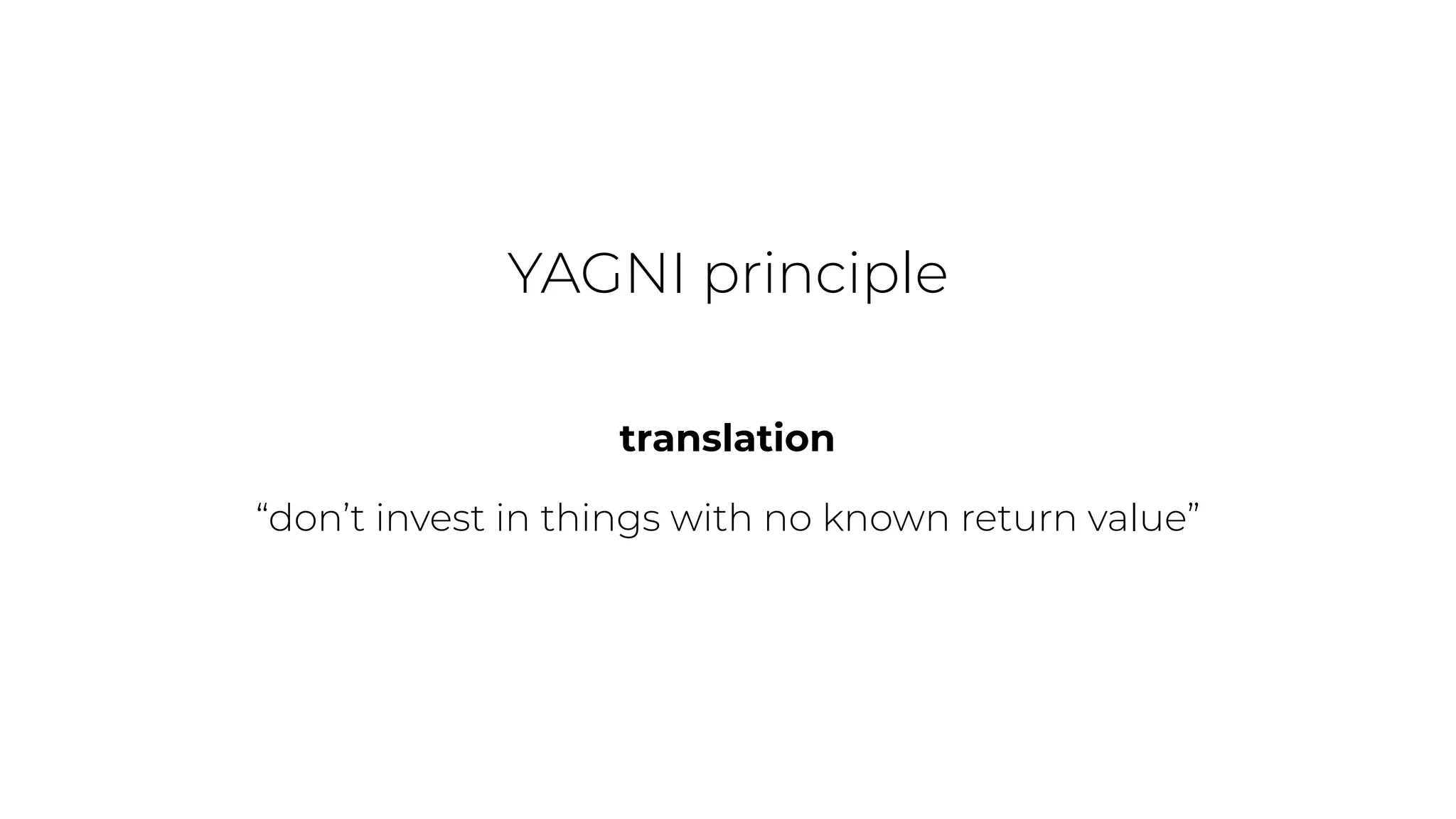 YAGNI principle

translation

“don’t invest in things with no known return value”